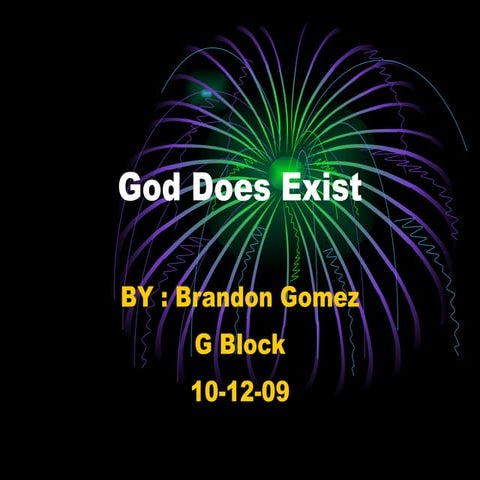 God Does Exist

BY : Brandon Gomez

G Block

10-12-09